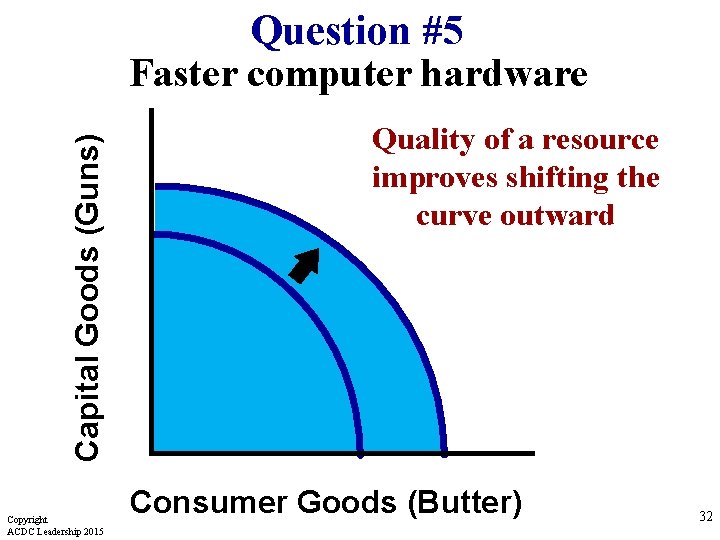 Question #5

Faster computer hardware

Quality of a resource improves shifting the curve outward

Capital Goods (Guns)

Consumer Goods (Butter)

Copyright
ACDC Leadership 2015

32